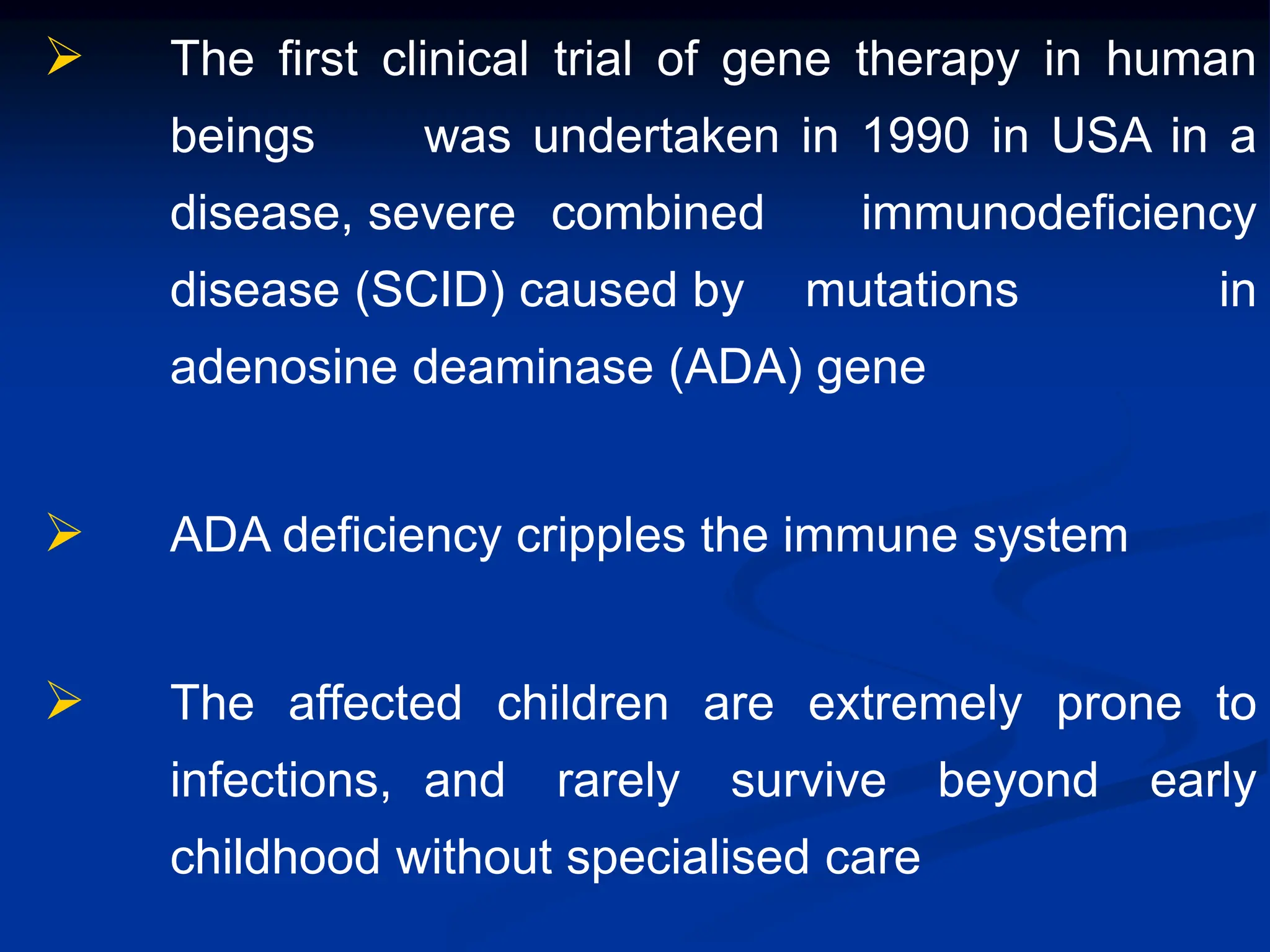 ➢ The first clinical trial of gene therapy in human beings was undertaken in 1990 in USA in a disease, severe combined immunodeficiency disease (SCID) caused by mutations in adenosine deaminase (ADA) gene

➢ ADA deficiency cripples the immune system

➢ The affected children are extremely prone to infections, and rarely survive beyond early childhood without specialised care